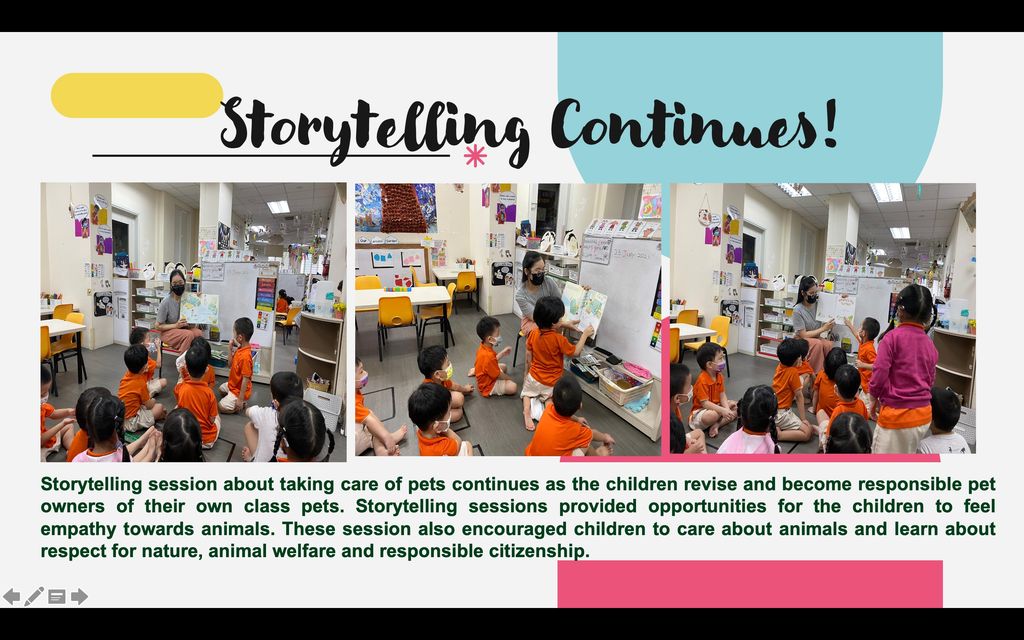 Storytelling Continues!

Storytelling session about taking care of pets continues as the children revise and become responsible pet owners of their own class pets. Storytelling sessions provided opportunities for the children to feel empathy towards animals. These session also encouraged children to care about animals and learn about respect for nature, animal welfare and responsible citizenship.